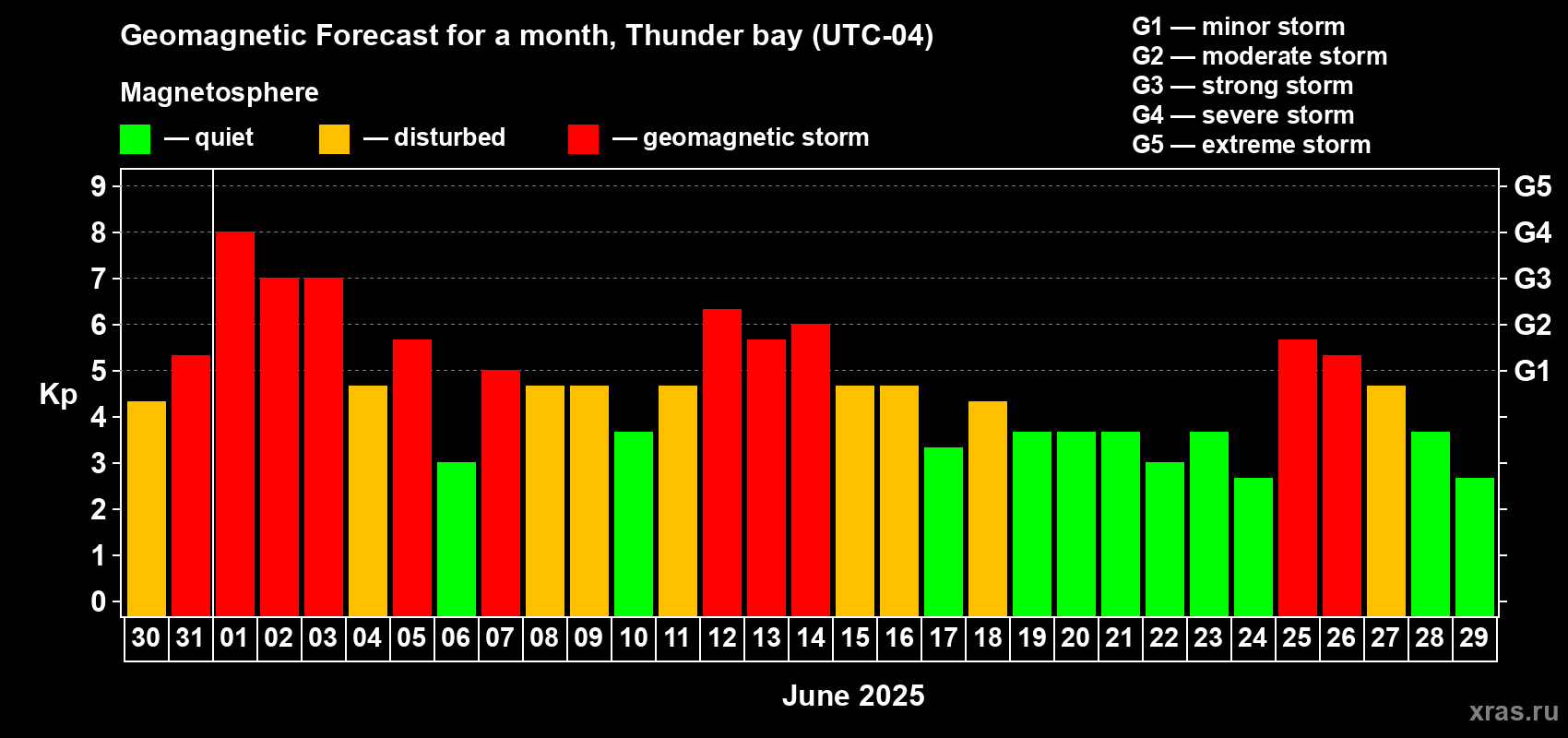 Geomagnetic Forecast for a month, Thunder bay (UTC-04)

Magnetosphere

— quiet — disturbed — geomagnetic storm

G1 — minor storm
G2 — moderate storm
G3 — strong storm
G4 — severe storm
G5 — extreme storm

Kp

9
8
7
6
5
4
3
2
1
0

G5
G4
G3
G2
G1

30 31 01 02 03 04 05 06 07 08 09 10 11 12 13 14 15 16 17 18 19 20 21 22 23 24 25 26 27 28 29

June 2025

xras.ru